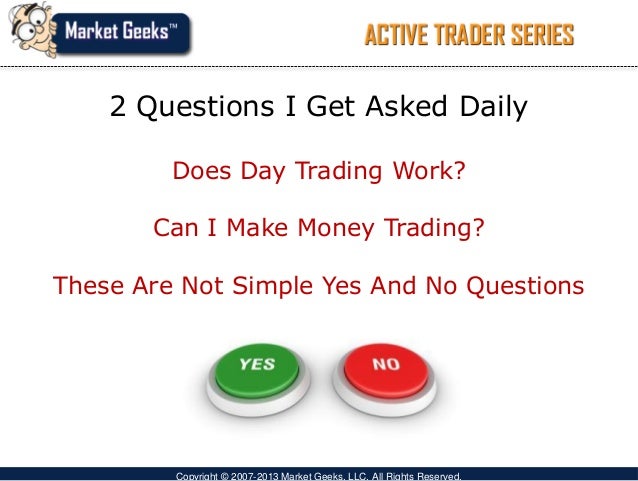 Market Geeks™

ACTIVE TRADER SERIES

2 Questions I Get Asked Daily

Does Day Trading Work?

Can I Make Money Trading?

These Are Not Simple Yes And No Questions

YES

NO

Copyright © 2007-2013 Market Geeks, LLC. All Rights Reserved.